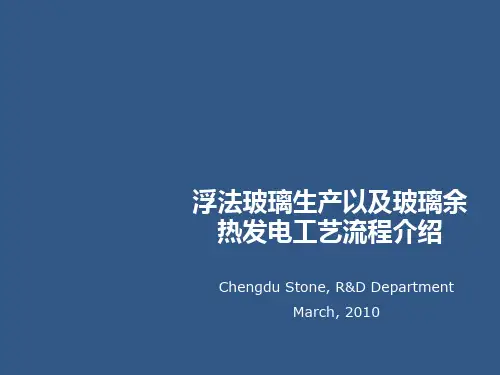 浮法玻璃生产以及玻璃余热发电工艺流程介绍

Chengdu Stone, R&D Department

March, 2010